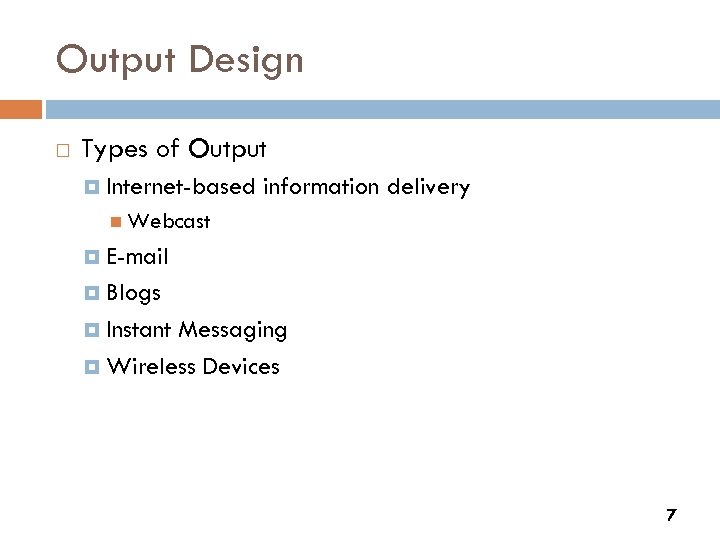 Output Design

Types of Output

Internet-based information delivery

Webcast

E-mail

Blogs

Instant Messaging

Wireless Devices

7